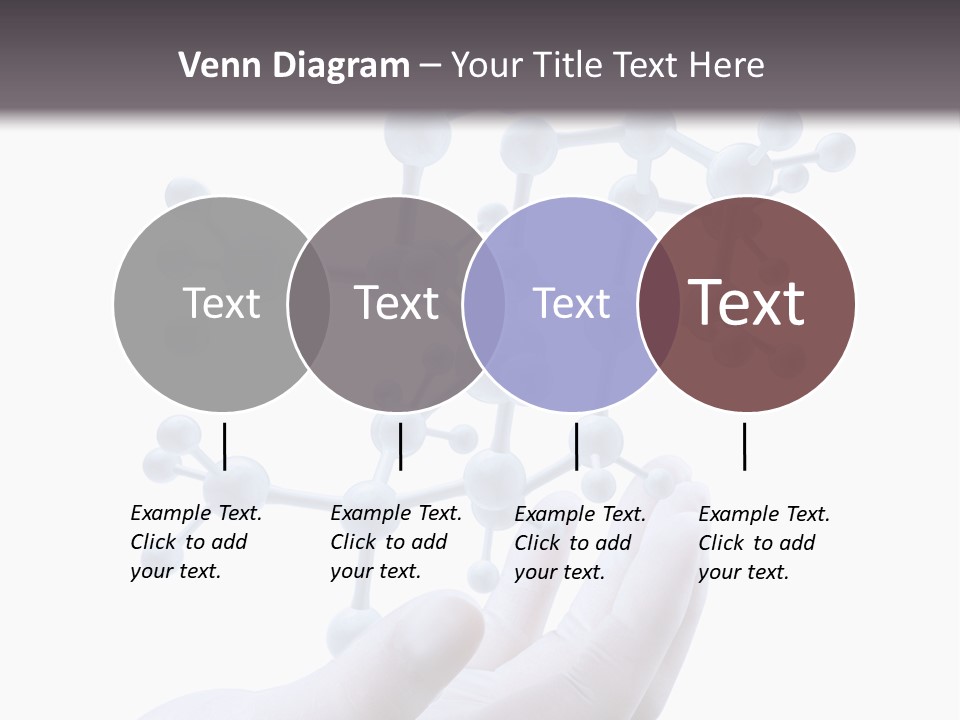 Venn Diagram – Your Title Text Here

Text

Text

Text

Text

Example Text. Click to add your text.

Example Text. Click to add your text.

Example Text. Click to add your text.

Example Text. Click to add your text.